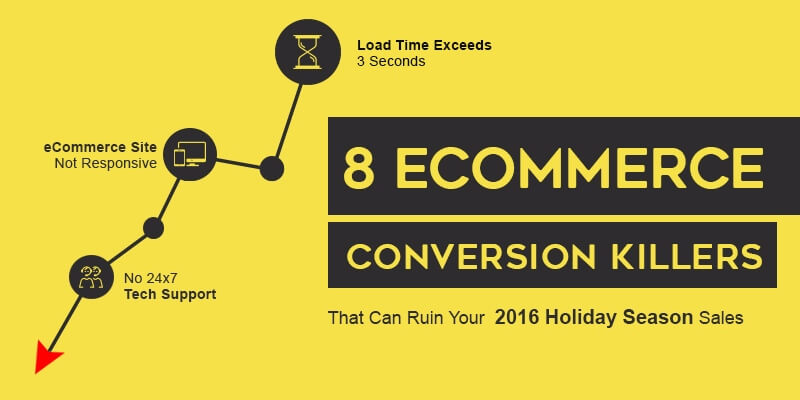 Load Time Exceeds
3 Seconds

eCommerce Site
Not Responsive

No 24x7
Tech Support

8 ECOMMERCE

CONVERSION KILLERS

That Can Ruin Your 2016 Holiday Season Sales